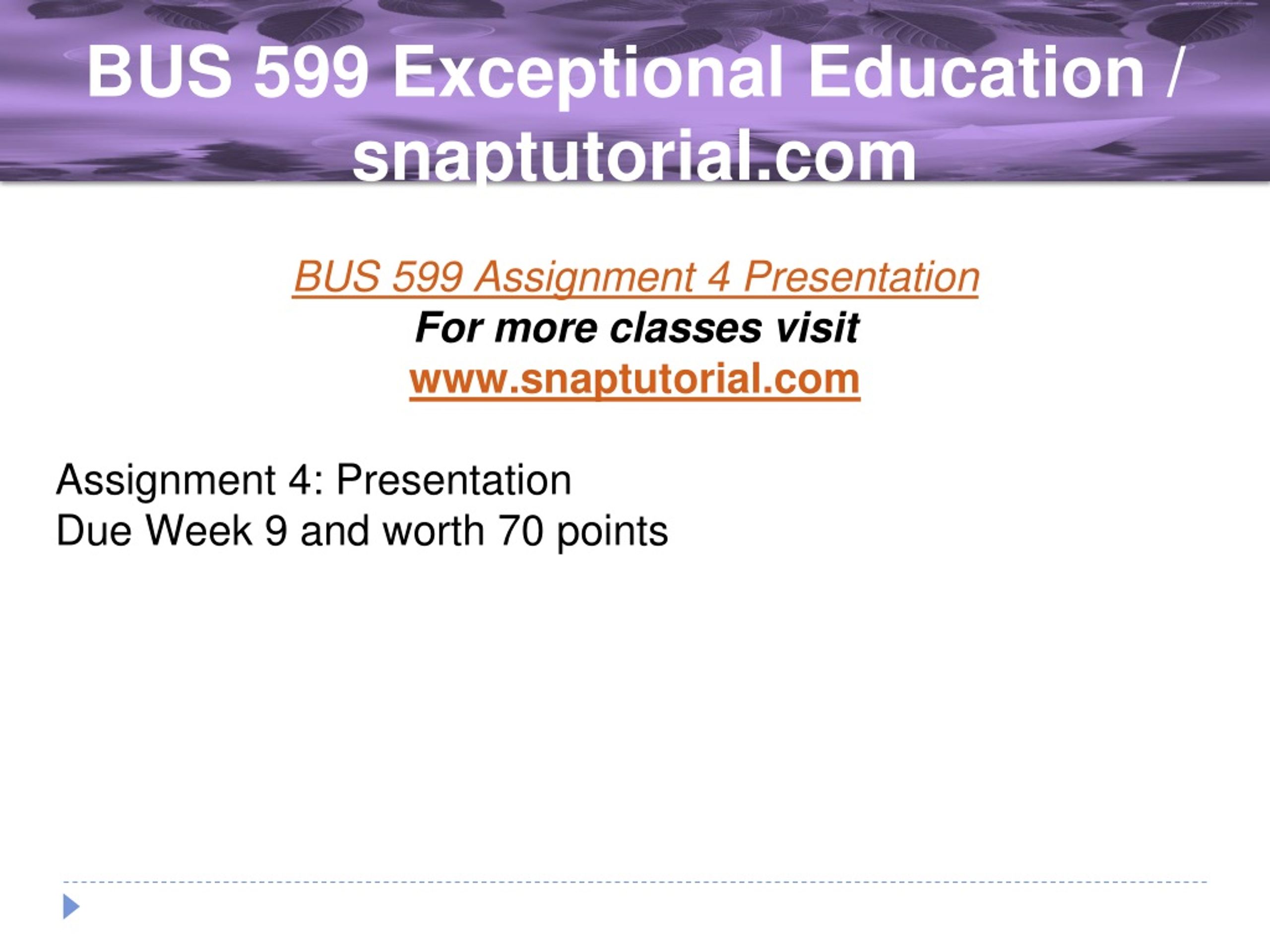 BUS 599 Exceptional Education / snaptutorial.com

BUS 599 Assignment 4 Presentation
For more classes visit
www.snaptutorial.com

Assignment 4: Presentation
Due Week 9 and worth 70 points